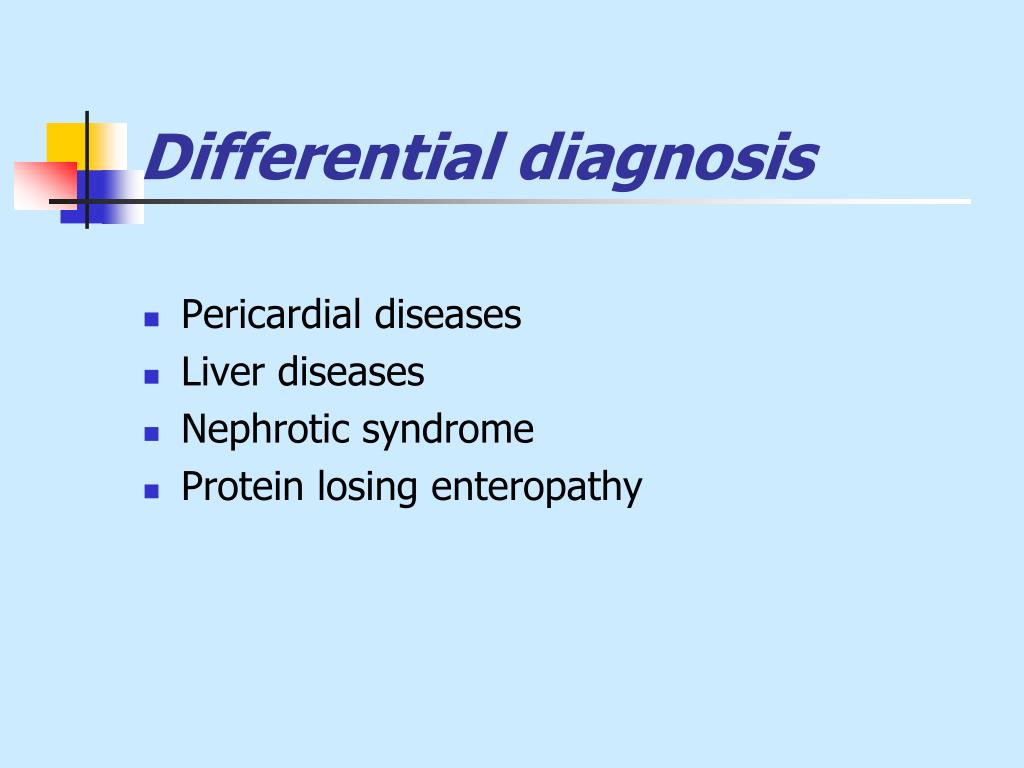 Differential diagnosis

- Pericardial diseases
- Liver diseases
- Nephrotic syndrome
- Protein losing enteropathy